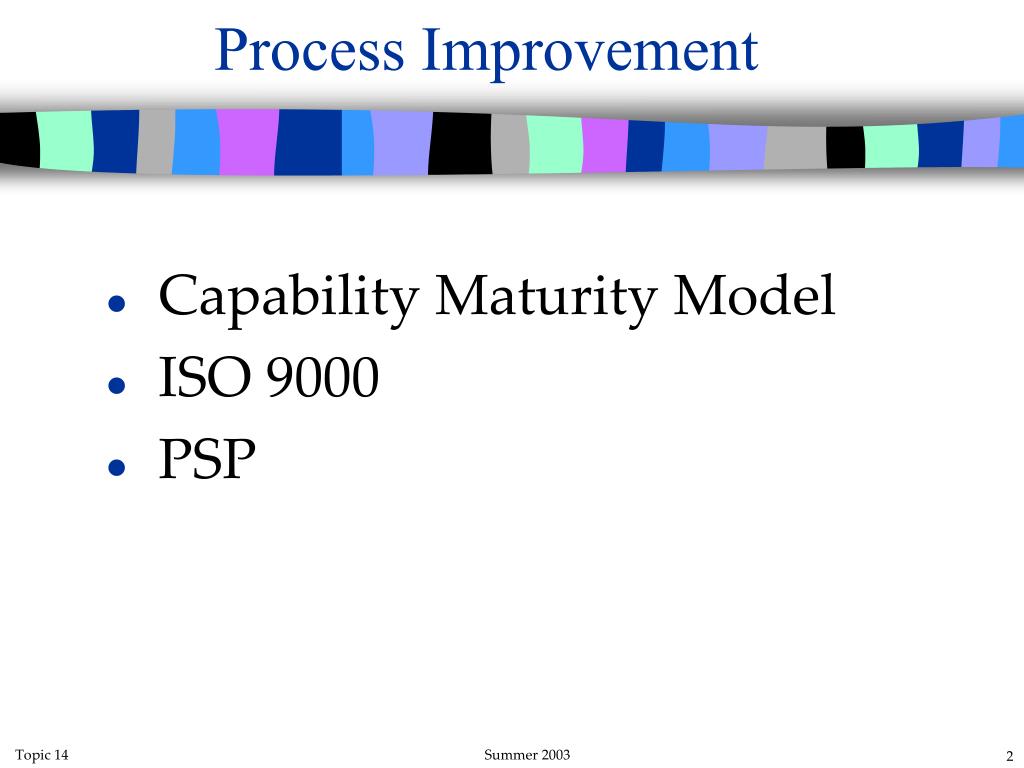 Process Improvement

- Capability Maturity Model
- ISO 9000
- PSP

Topic 14

Summer 2003

2